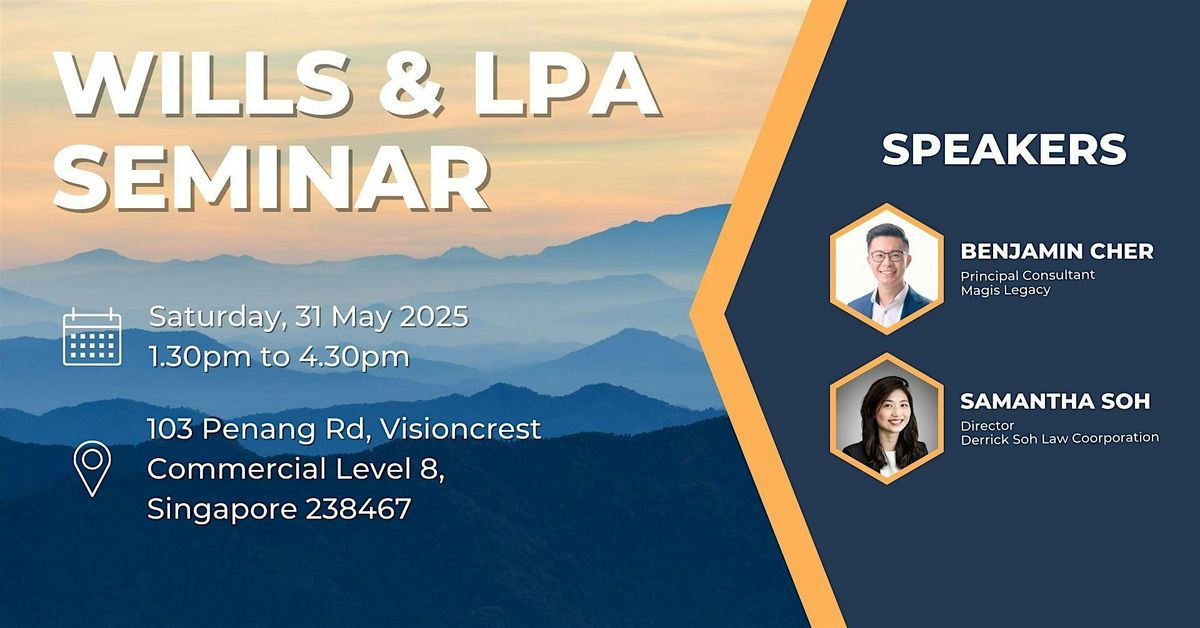 WILLS & LPA SEMINAR

Saturday, 31 May 2025
1.30pm to 4.30pm

103 Penang Rd, Visioncrest Commercial Level 8, Singapore 238467

SPEAKERS

BENJAMIN CHER
Principal Consultant
Magis Legacy

SAMANTHA SOH
Director
Derrick Soh Law Coorporation